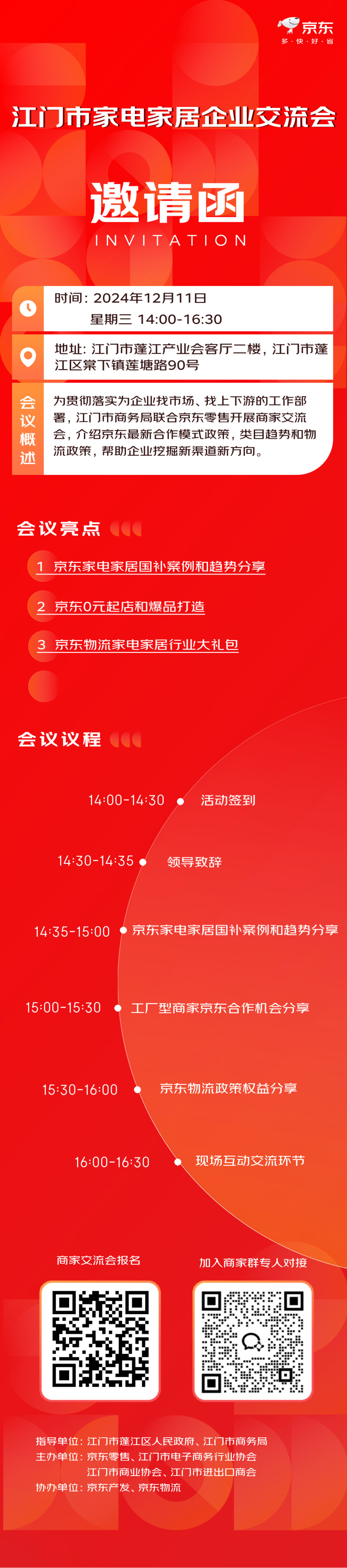 京东
多·快·好·省

江门市家电家居企业交流会

邀请函
INVITATION

时间：2024年12月11日
星期三 14:00-16:30

地址：江门市蓬江产业会客厅二楼，江门市蓬江区棠下镇莲塘路90号

会议概述

为贯彻落实为企业找市场、找上下游的工作部署，江门市商务局联合京东零售开展商家交流会，介绍京东最新合作模式政策，类目趋势和物流政策，帮助企业挖掘新渠道新方向。

会议亮点

1 京东家电家居国补案例和趋势分享

2 京东0元起店和爆品打造

3 京东物流家电家居行业大礼包

会议议程

14:00-14:30 活动签到

14:30-14:35 领导致辞

14:35-15:00 京东家电家居国补案例和趋势分享

15:00-15:30 工厂型商家京东合作机会分享

15:30-16:00 京东物流政策权益分享

16:00-16:30 现场互动交流环节

商家交流会报名

加入商家群专人对接

指导单位：江门市蓬江区人民政府、江门市商务局
主办单位：京东零售、江门市电子商务行业协会
江门市商业协会、江门市进出口商会
协办单位：京东产发、京东物流